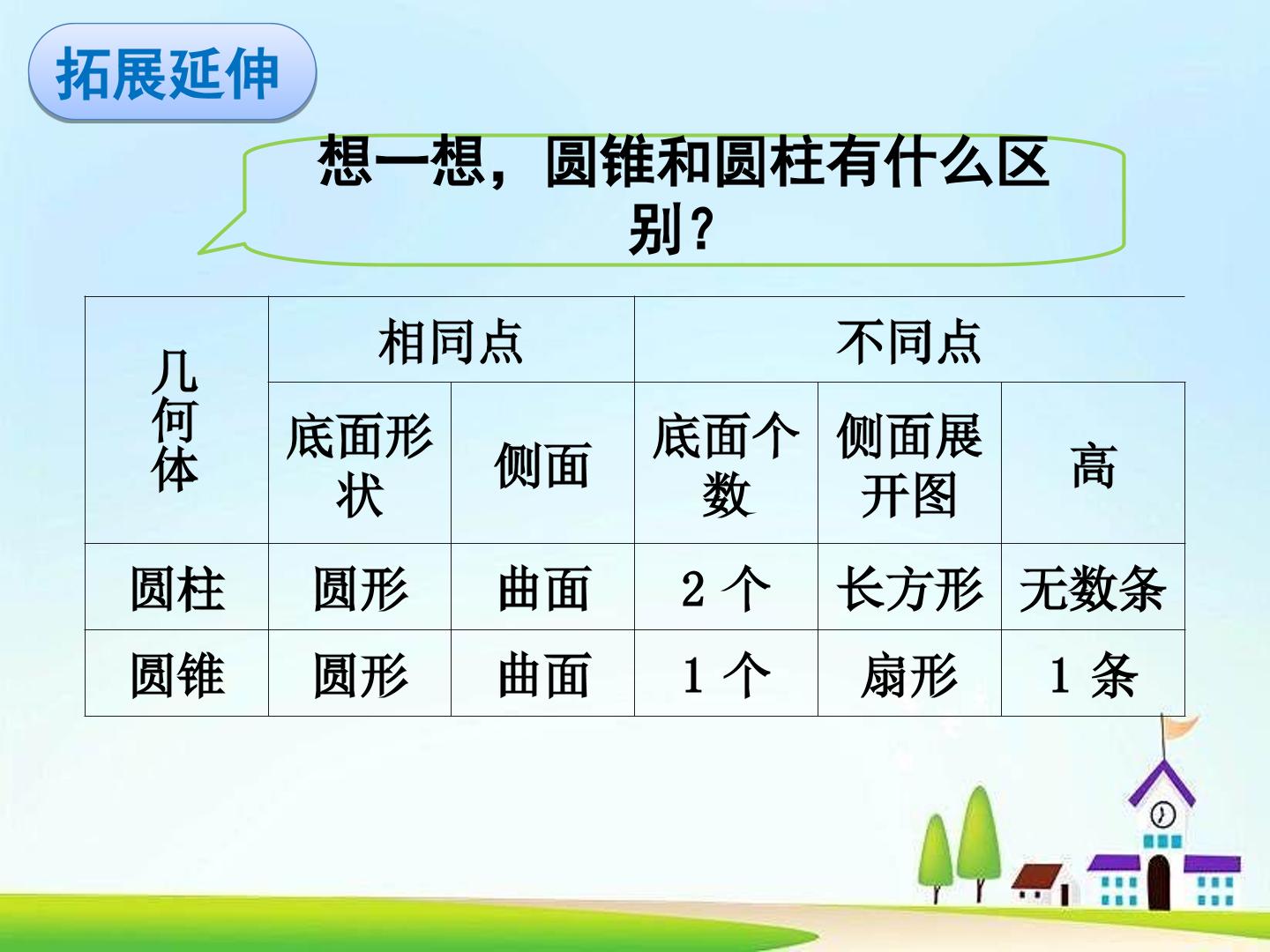 拓展延伸

想一想，圆锥和圆柱有什么区别？

| 几何体 | 相同点 | | 不同点 | | |
|---|---|---|---|---|---|
| | 底面形状 | 侧面 | 底面个数 | 侧面展开图 | 高 |
| 圆柱 | 圆形 | 曲面 | 2 个 | 长方形 | 无数条 |
| 圆锥 | 圆形 | 曲面 | 1 个 | 扇形 | 1 条 |